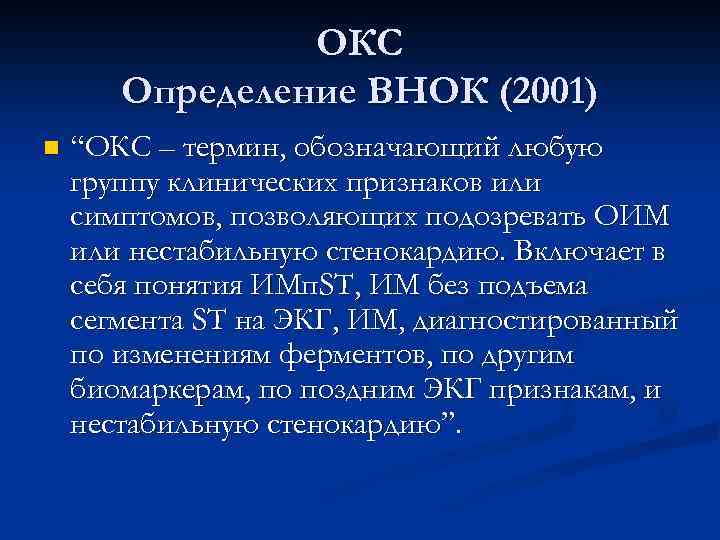 ОКС
Определение ВНОК (2001)

“ОКС – термин, обозначающий любую группу клинических признаков или симптомов, позволяющих подозревать ОИМ или нестабильную стенокардию. Включает в себя понятия ИМпST, ИМ без подъема сегмента ST на ЭКГ, ИМ, диагностированный по изменениям ферментов, по другим биомаркерам, по поздним ЭКГ признакам, и нестабильную стенокардию”.